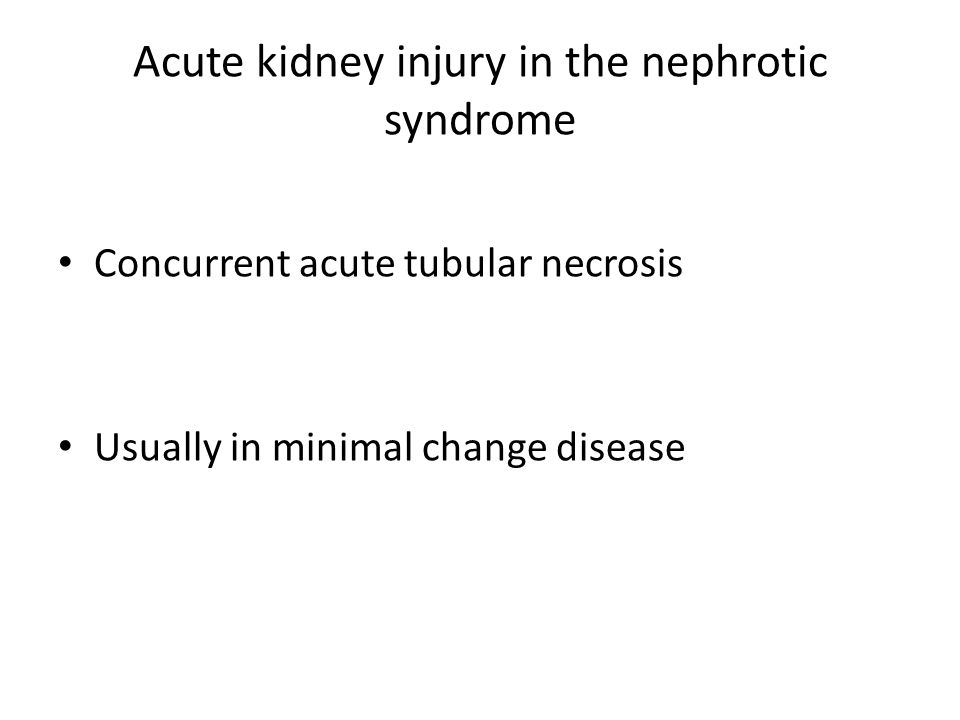 Acute kidney injury in the nephrotic syndrome

• Concurrent acute tubular necrosis

• Usually in minimal change disease